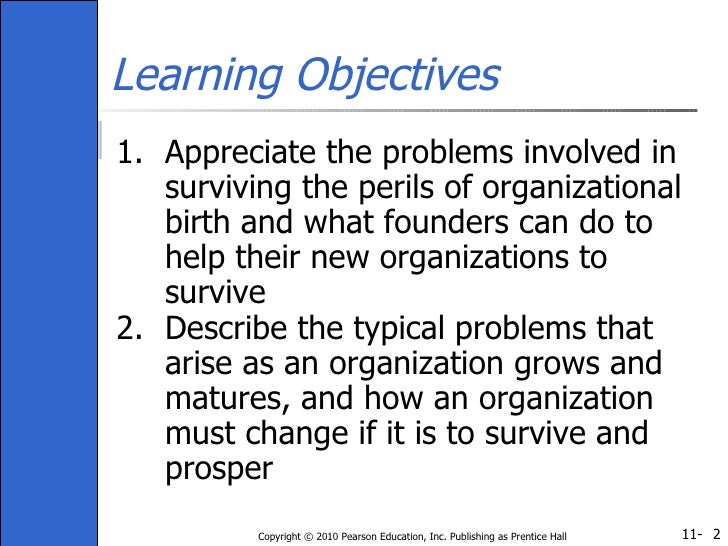 Learning Objectives

1. Appreciate the problems involved in surviving the perils of organizational birth and what founders can do to help their new organizations to survive
2. Describe the typical problems that arise as an organization grows and matures, and how an organization must change if it is to survive and prosper

Copyright © 2010 Pearson Education, Inc. Publishing as Prentice Hall

11- 2